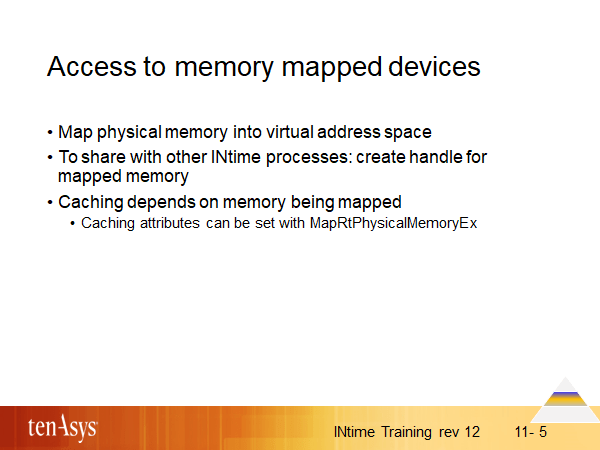 Access to memory mapped devices

• Map physical memory into virtual address space
• To share with other INtime processes: create handle for mapped memory
• Caching depends on memory being mapped
  • Caching attributes can be set with MapRtPhysicalMemoryEx

tenAsys

INtime Training rev 12

11- 5